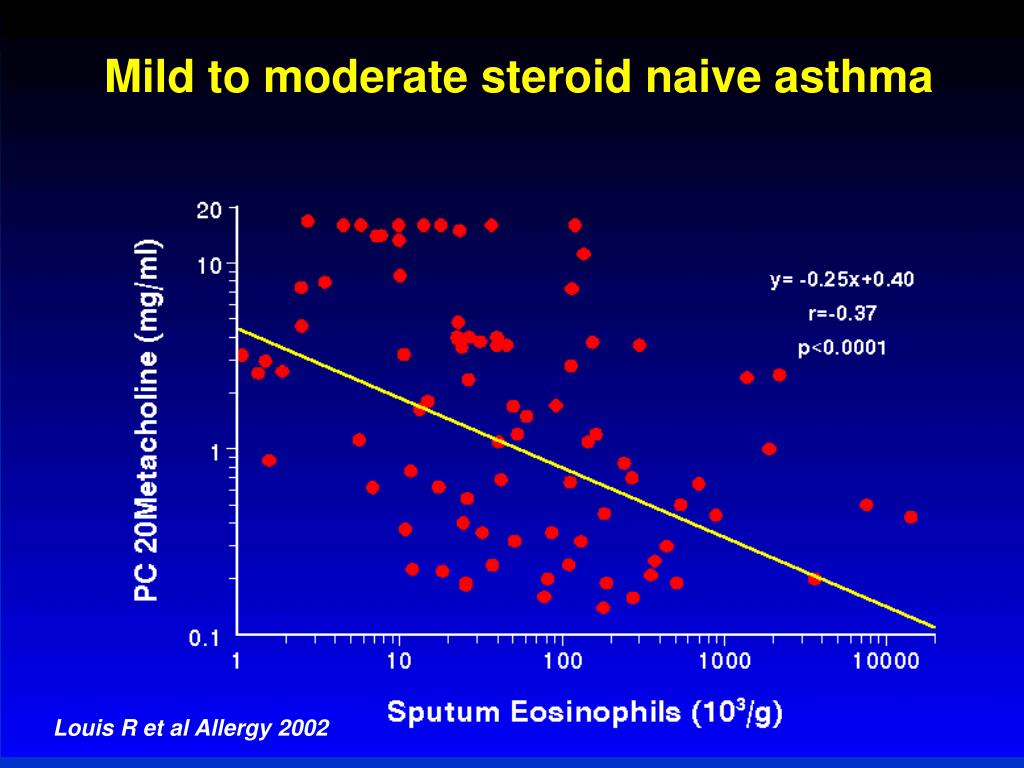 Mild to moderate steroid naive asthma

PC 20Metacholine (mg/ml)

20
10
1
0.1

y= -0.25x+0.40
r=-0.37
p<0.0001

1 10 100 1000 10000

Sputum Eosinophils ($10^3$/g)

Louis R et al Allergy 2002